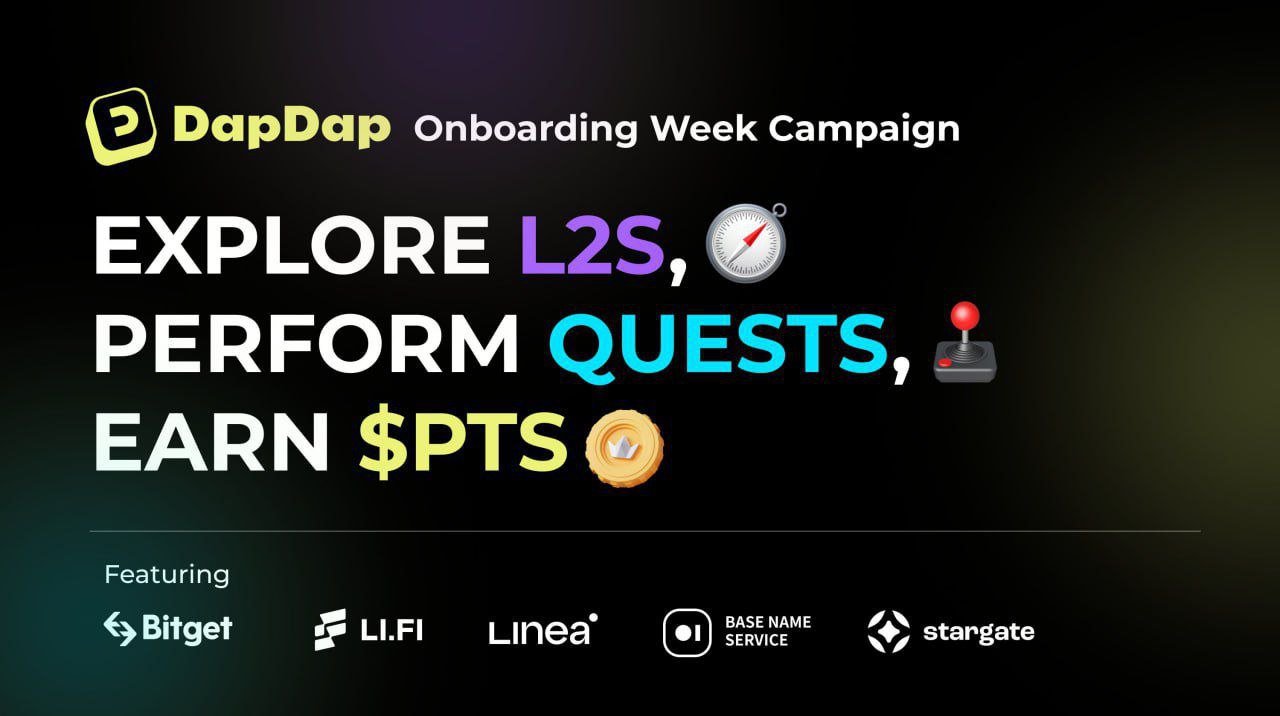 DapDap Onboarding Week Campaign

EXPLORE L2S,
PERFORM QUESTS,
EARN $PTS

Featuring

Bitget LI.FI Linea BASE NAME SERVICE stargate